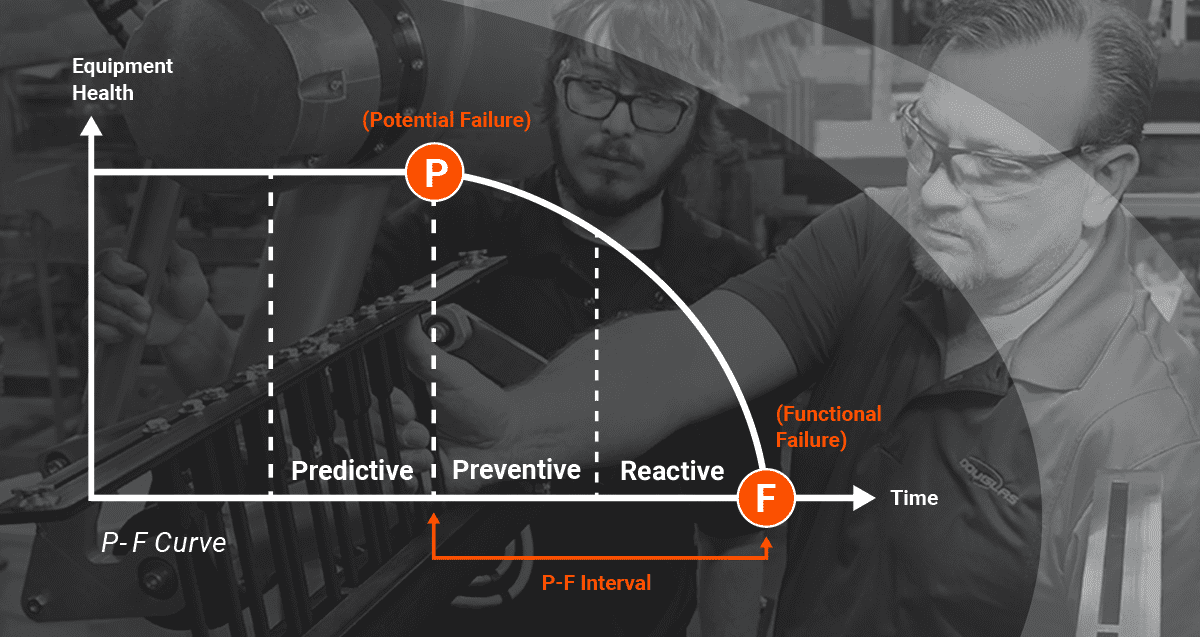 Equipment Health

(Potential Failure)

P

(Functional Failure)

Predictive

Preventive

Reactive

F

Time

P- F Curve

P-F Interval

DOUGLAS